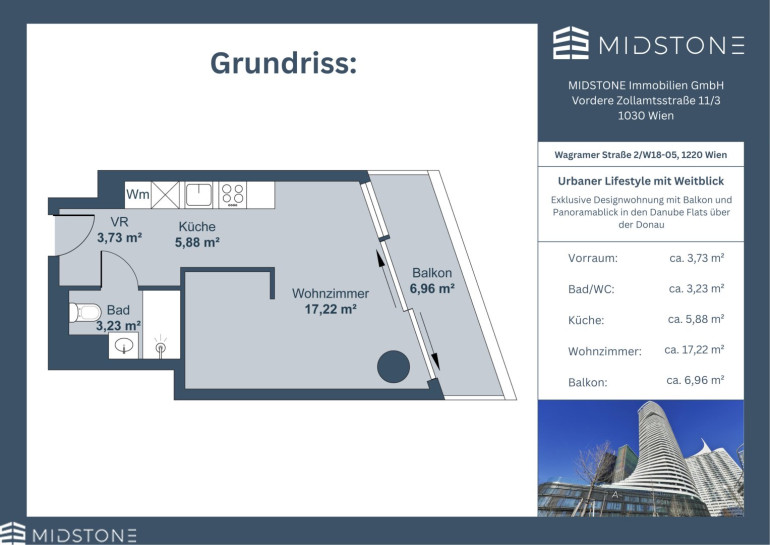 Grundriss:

Wm

VR
3,73 m²

Küche
5,88 m²

Bad
3,23 m²

Wohnzimmer
17,22 m²

Balkon
6,96 m²

MIDSTONE

MIDSTONE Immobilien GmbH
Vordere Zollamtsstraße 11/3
1030 Wien

Wagramer Straße 2/W18-05, 1220 Wien

Urbaner Lifestyle mit Weitblick

Exklusive Designwohnung mit Balkon und Panoramablick in den Danube Flats über der Donau

| | |
|---|---|
| Vorraum: | ca. 3,73 m² |
| Bad/WC: | ca. 3,23 m² |
| Küche: | ca. 5,88 m² |
| Wohnzimmer: | ca. 17,22 m² |
| Balkon: | ca. 6,96 m² |

MIDSTONE